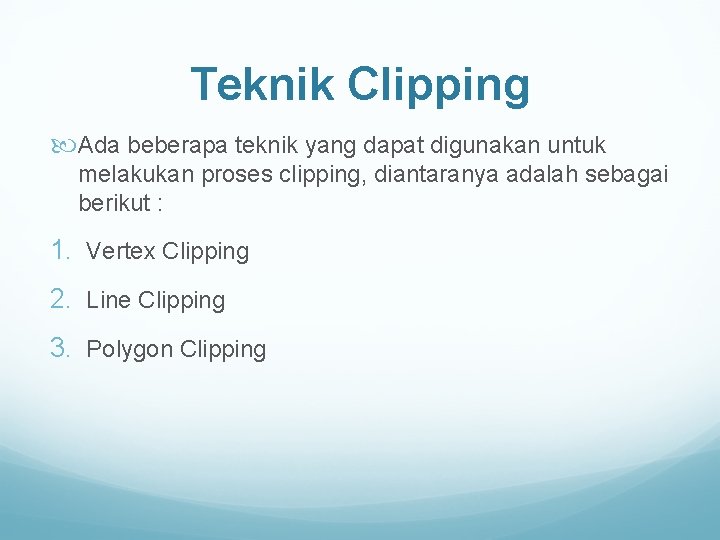 Teknik Clipping

Ada beberapa teknik yang dapat digunakan untuk melakukan proses clipping, diantaranya adalah sebagai berikut :

1. Vertex Clipping
2. Line Clipping
3. Polygon Clipping